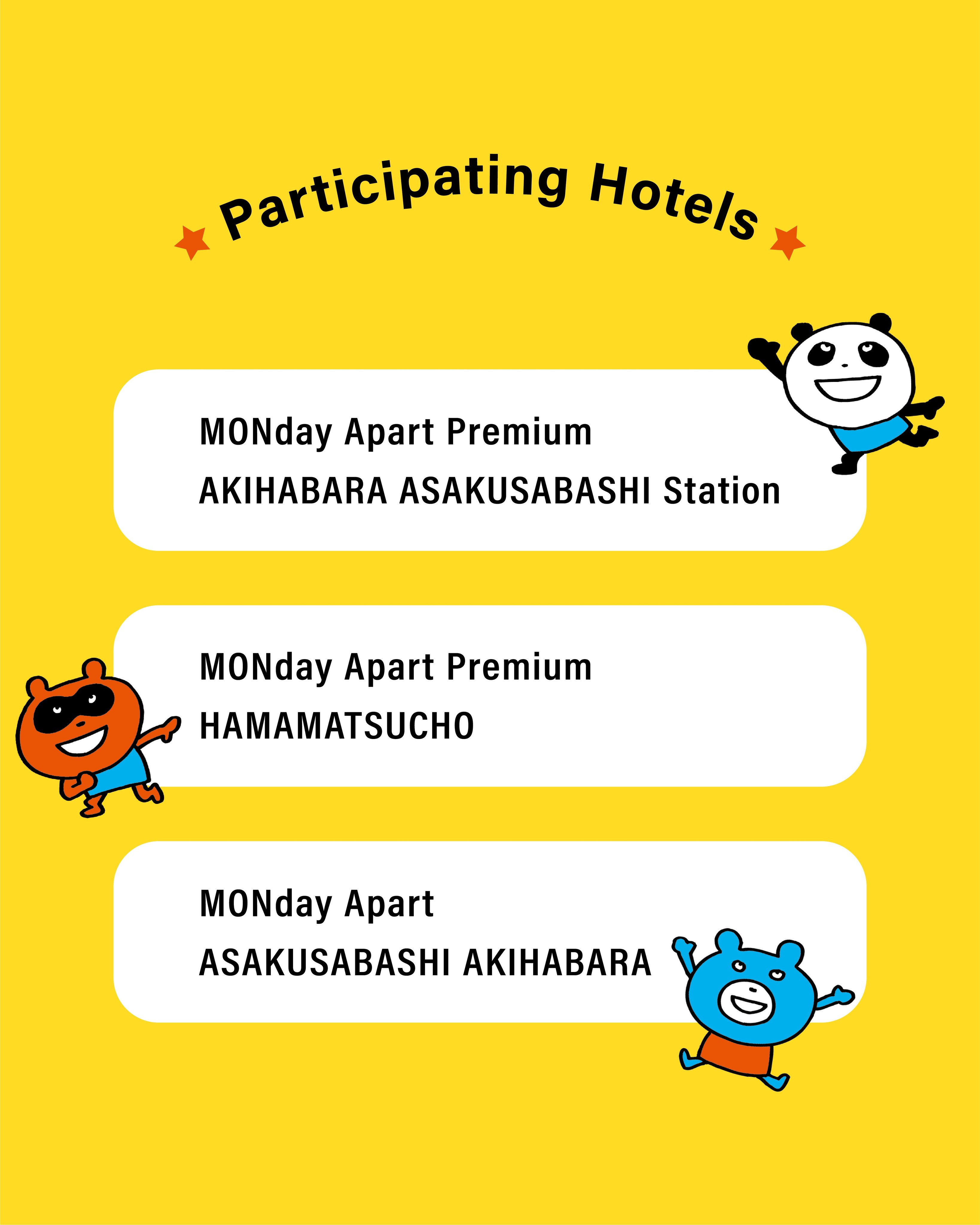 Participating Hotels

MONday Apart Premium
AKIHABARA ASAKUSABASHI Station

MONday Apart Premium
HAMAMATSUCHO

MONday Apart
ASAKUSABASHI AKIHABARA